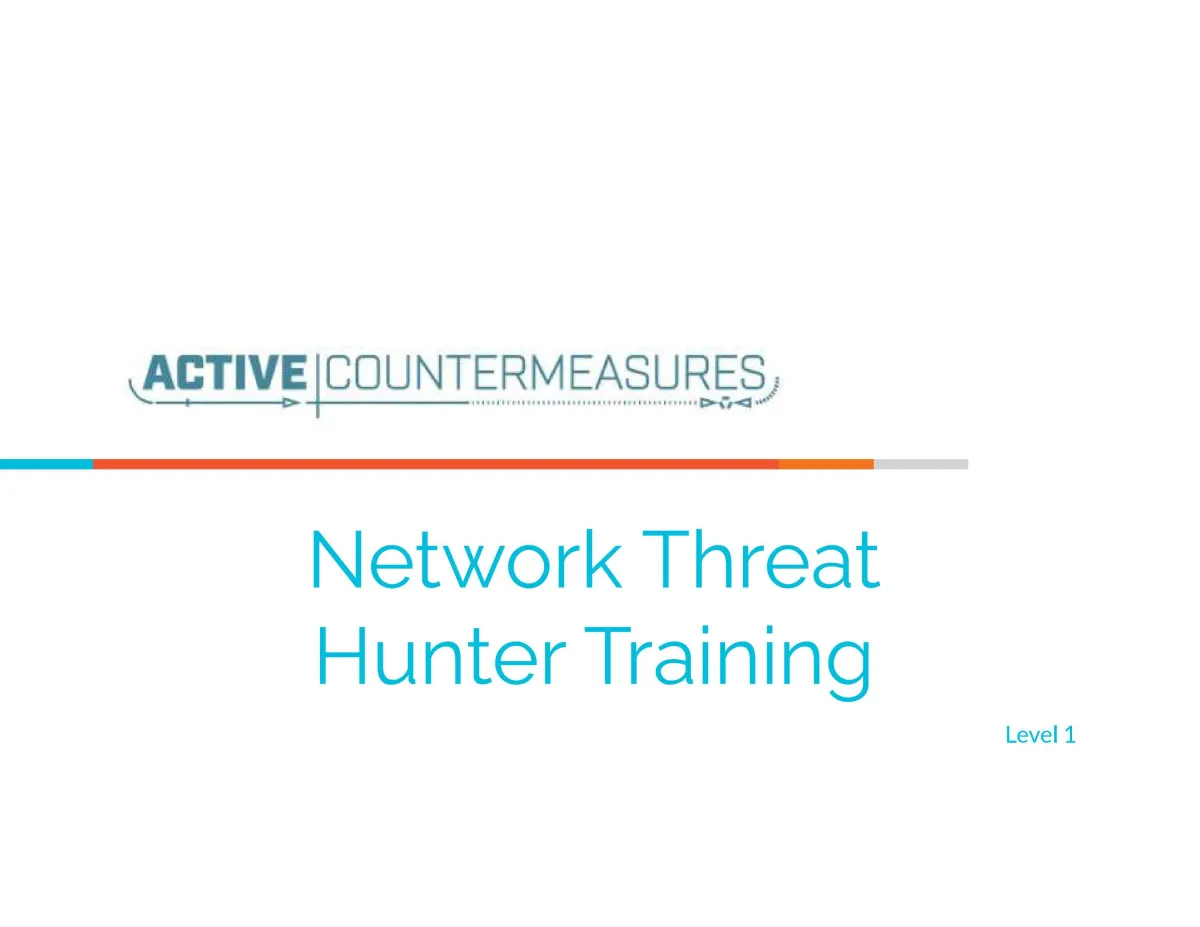 ACTIVE COUNTERMEASURES

Network Threat Hunter Training

Level 1